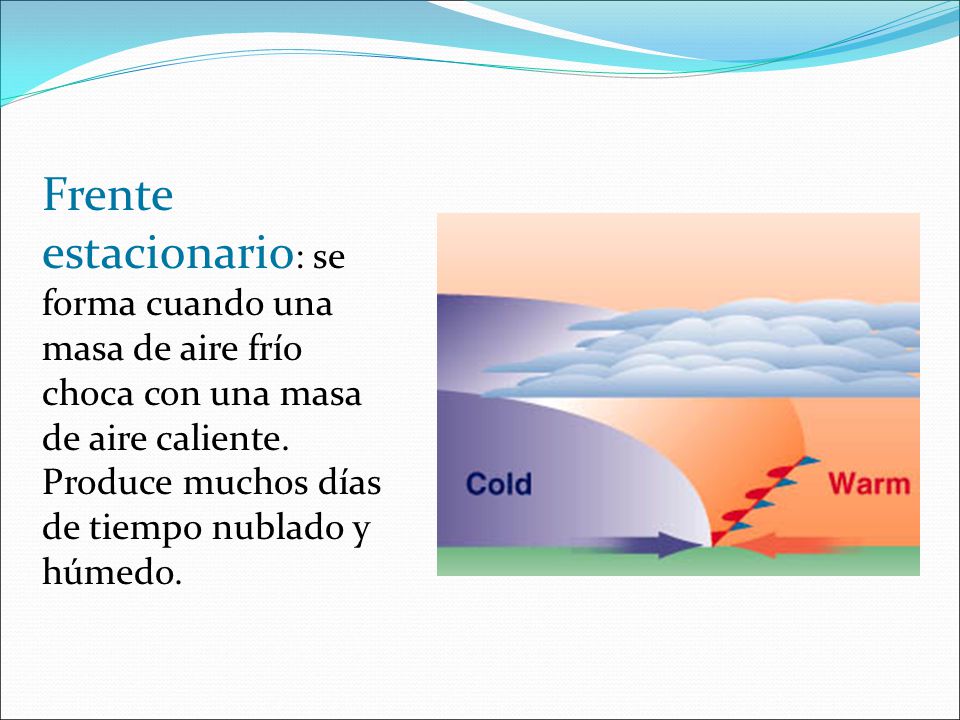 Frente estacionario: se forma cuando una masa de aire frío choca con una masa de aire caliente. Produce muchos días de tiempo nublado y húmedo.

Cold

Warm